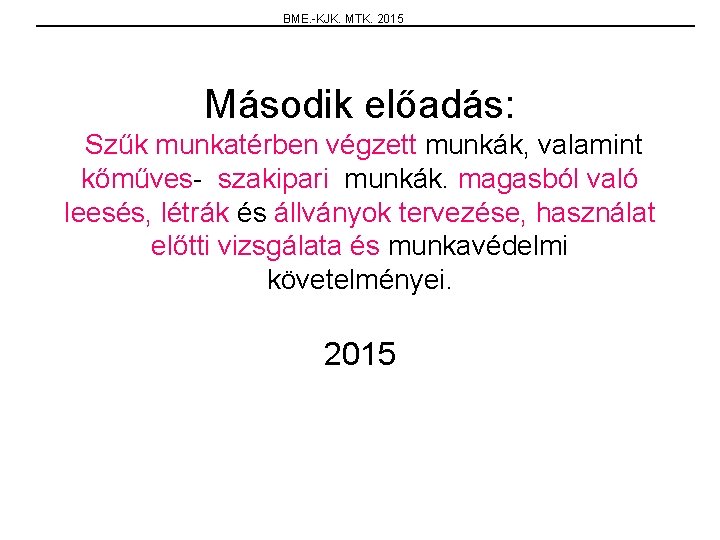 BME.-KJK. MTK. 2015

Második előadás:

Szűk munkatérben végzett munkák, valamint kőműves- szakipari munkák. magasból való leesés, létrák és állványok tervezése, használat előtti vizsgálata és munkavédelmi követelményei.

2015